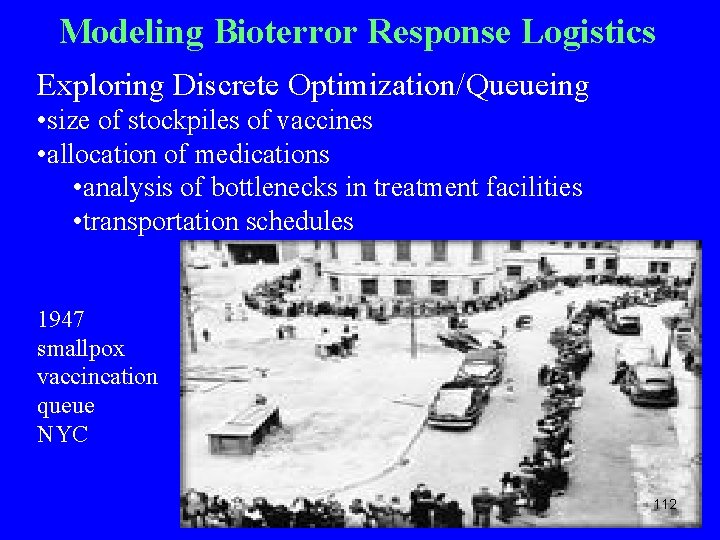 Modeling Bioterror Response Logistics

Exploring Discrete Optimization/Queueing
•size of stockpiles of vaccines
•allocation of medications
•analysis of bottlenecks in treatment facilities
•transportation schedules

1947
smallpox
vaccincation
queue
NYC

112